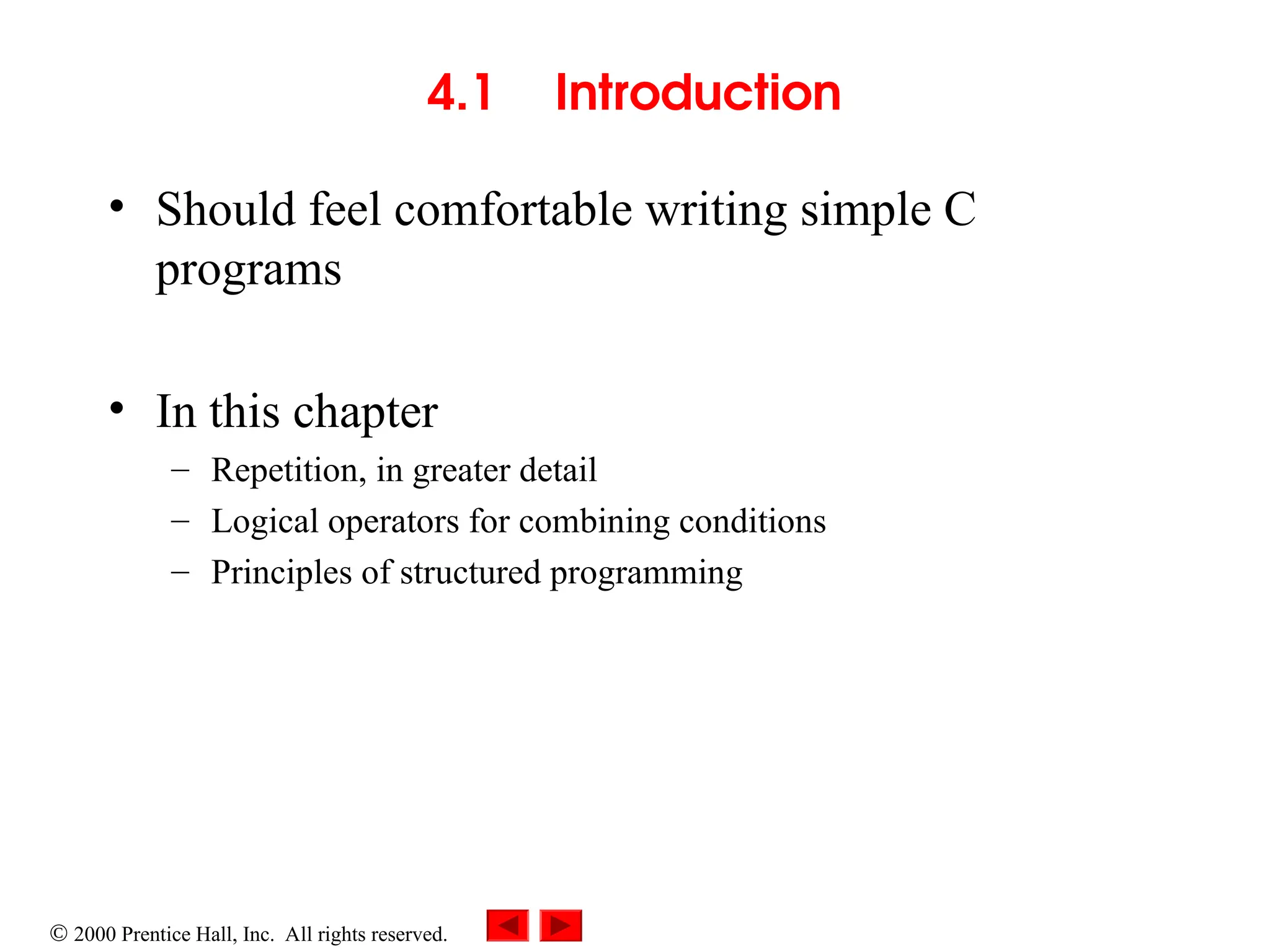 4.1 Introduction

• Should feel comfortable writing simple C programs

• In this chapter
– Repetition, in greater detail
– Logical operators for combining conditions
– Principles of structured programming

© 2000 Prentice Hall, Inc. All rights reserved.